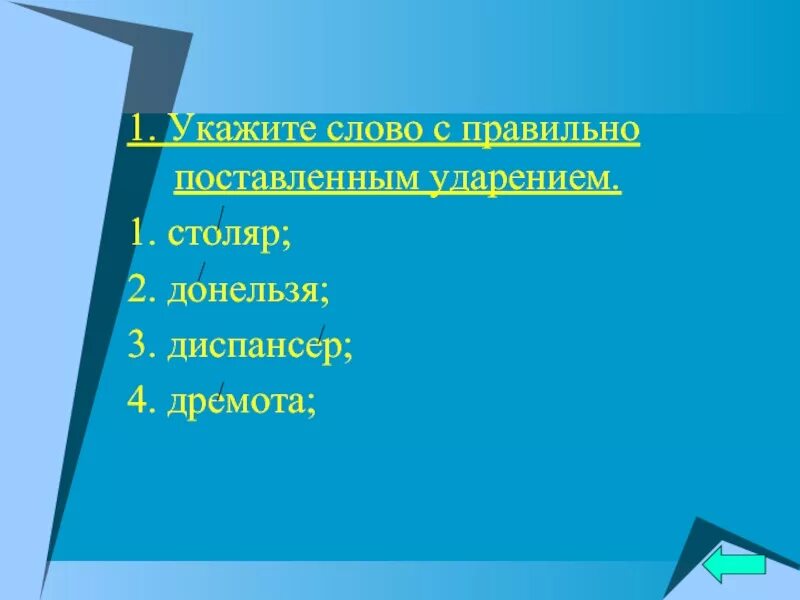 1. Укажите слово с правильно поставленным ударением.

1. сто́ляр;

2. до́нельзя;

3. диспансе́р;

4. дре́мота;